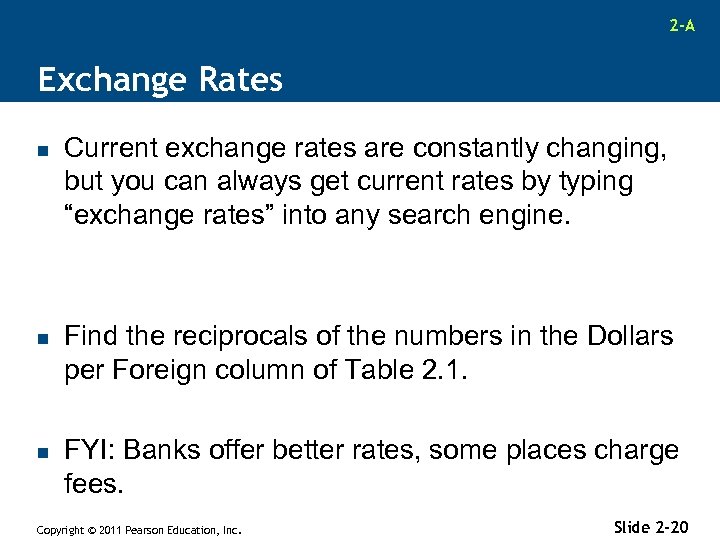 2-A

Exchange Rates

■ Current exchange rates are constantly changing, but you can always get current rates by typing “exchange rates” into any search engine.

■ Find the reciprocals of the numbers in the Dollars per Foreign column of Table 2.1.

■ FYI: Banks offer better rates, some places charge fees.

Copyright © 2011 Pearson Education, Inc.

Slide 2-20